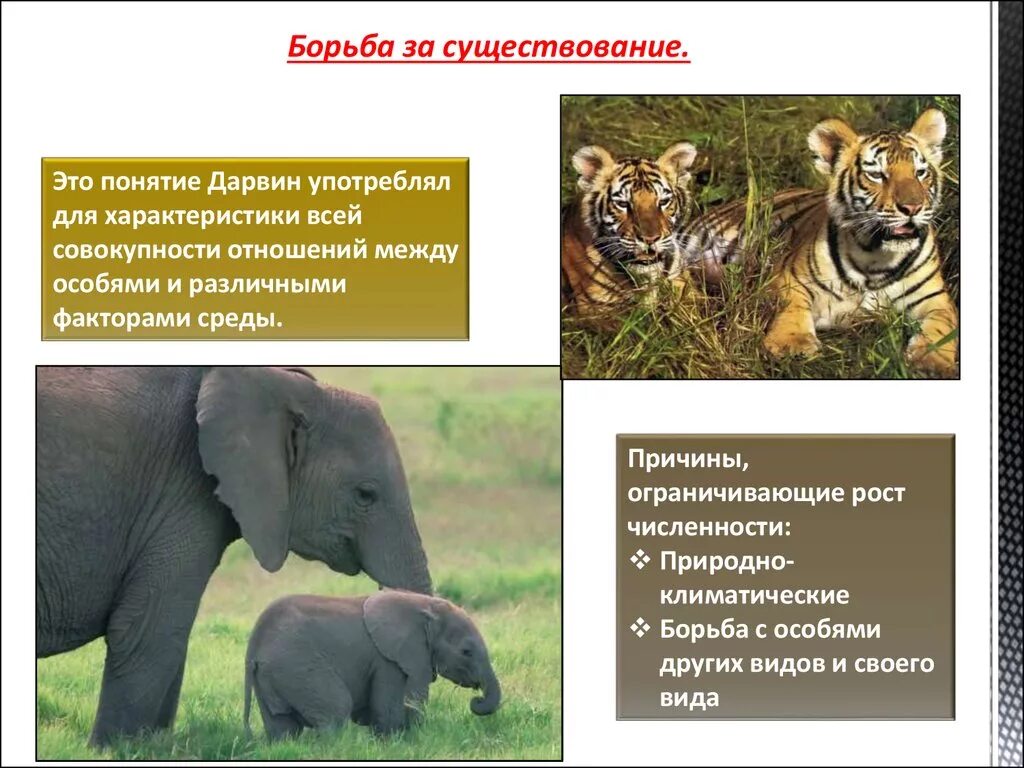 Борьба за существование.

Это понятие Дарвин употреблял для характеристики всей совокупности отношений между особями и различными факторами среды.

Причины, ограничивающие рост численности:
❖ Природно-климатические
❖ Борьба с особями других видов и своего вида